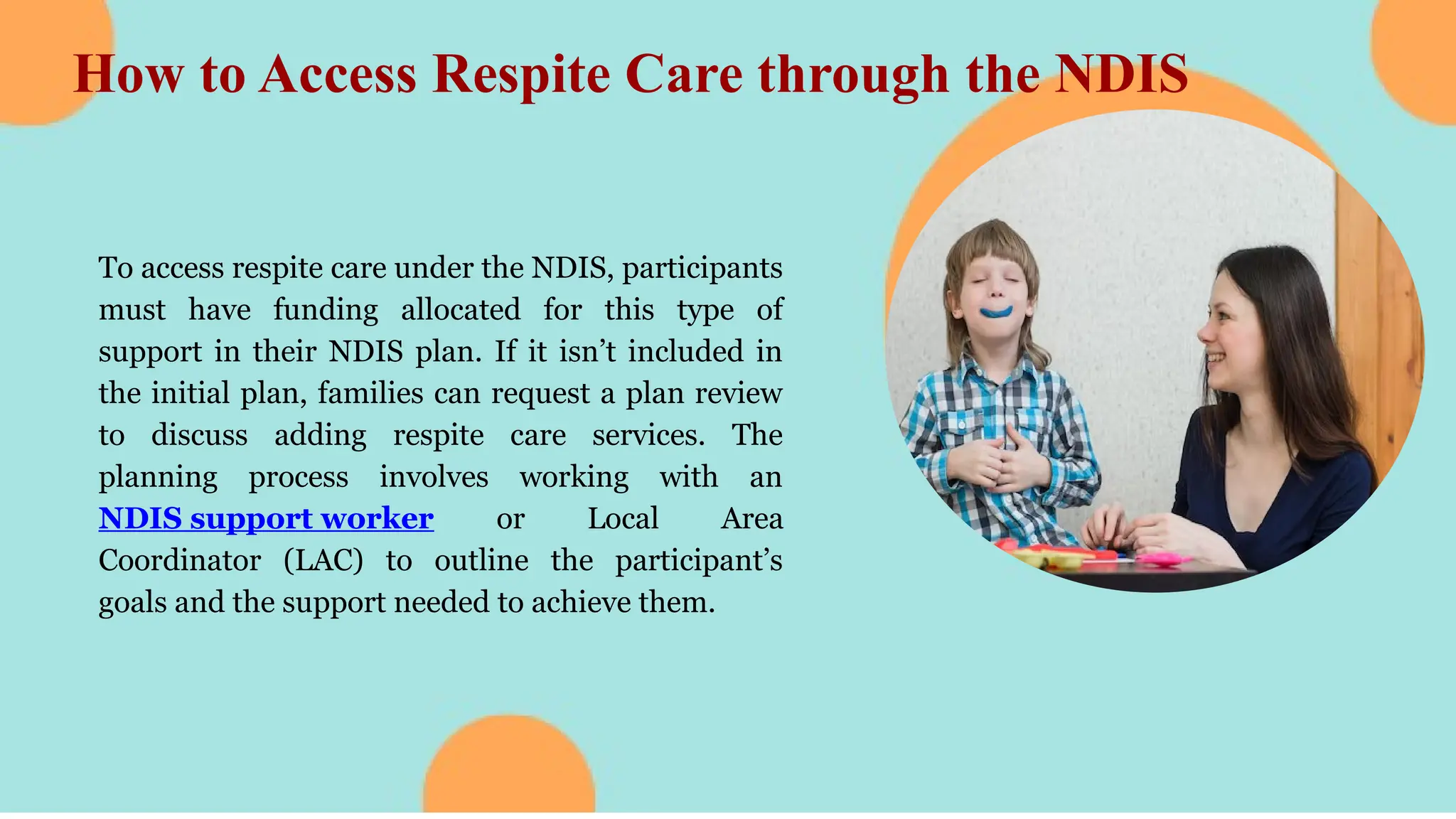 How to Access Respite Care through the NDIS

To access respite care under the NDIS, participants must have funding allocated for this type of support in their NDIS plan. If it isn’t included in the initial plan, families can request a plan review to discuss adding respite care services. The planning process involves working with an NDIS support worker or Local Area Coordinator (LAC) to outline the participant’s goals and the support needed to achieve them.